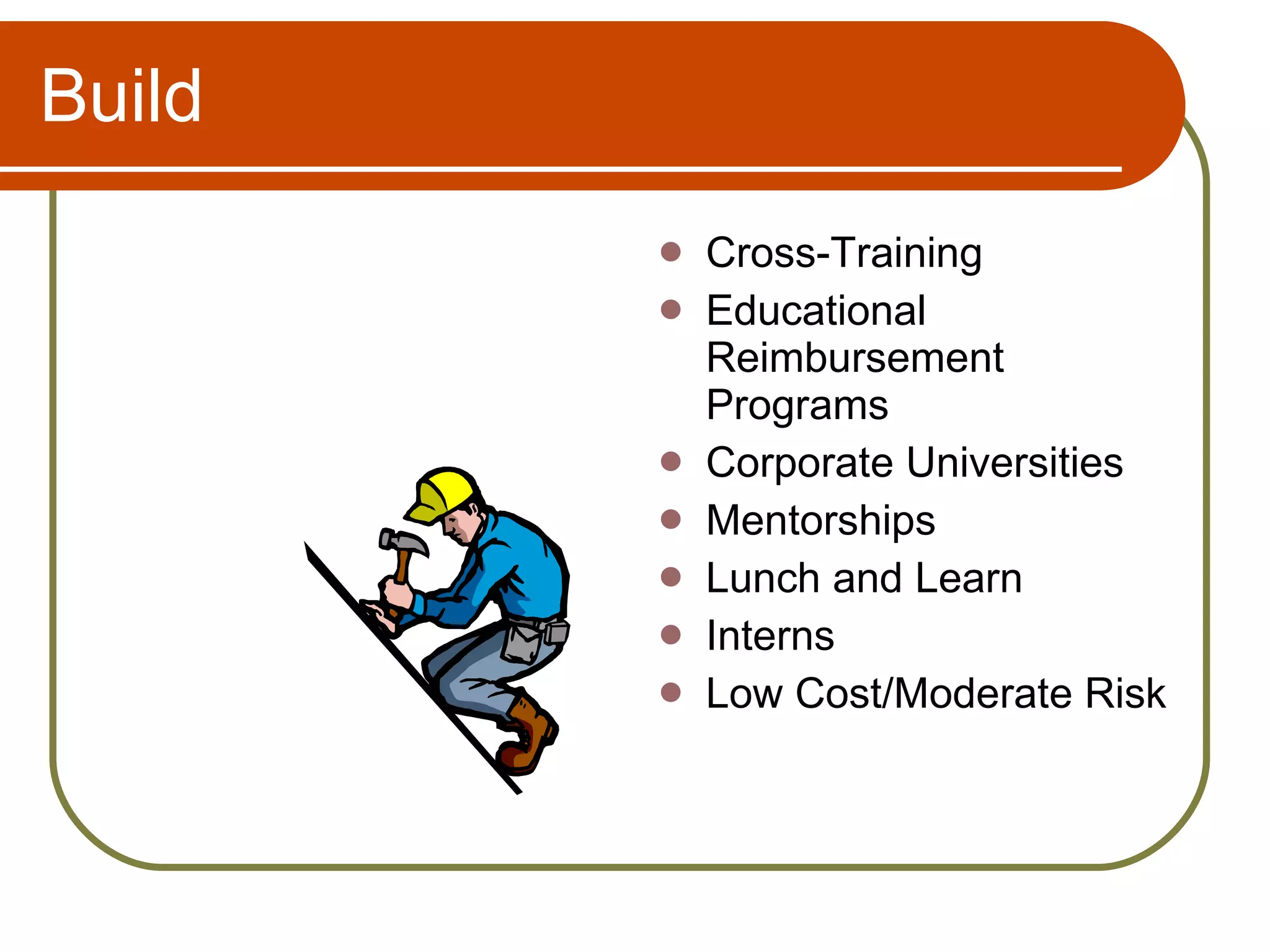 Build

- Cross-Training
- Educational Reimbursement Programs
- Corporate Universities
- Mentorships
- Lunch and Learn
- Interns
- Low Cost/Moderate Risk